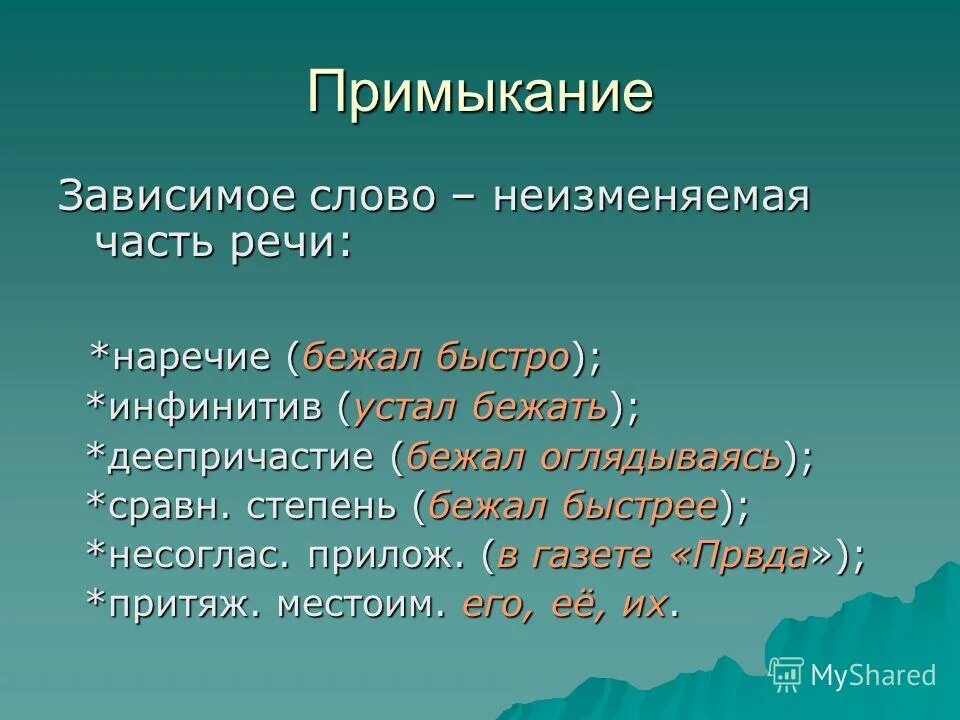 Примыкание

Зависимое слово – неизменяемая часть речи:

*наречие (бежал быстро);
*инфинитив (устал бежать);
*деепричастие (бежал оглядываясь);
*сравн. степень (бежал быстрее);
*несоглас. прилож. (в газете «Првда»);
*притяж. местоим. его, её, их.

MyShared